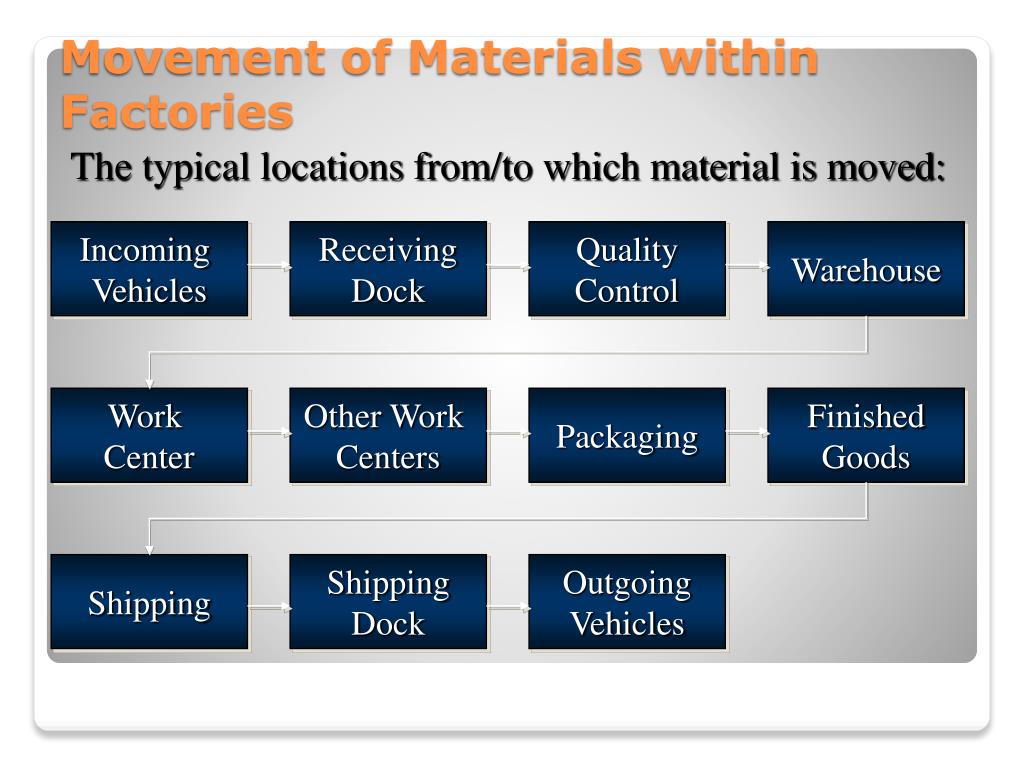 Movement of Materials within Factories

The typical locations from/to which material is moved:

Incoming Vehicles

Receiving Dock

Quality Control

Warehouse

Work Center

Other Work Centers

Packaging

Finished Goods

Shipping

Shipping Dock

Outgoing Vehicles